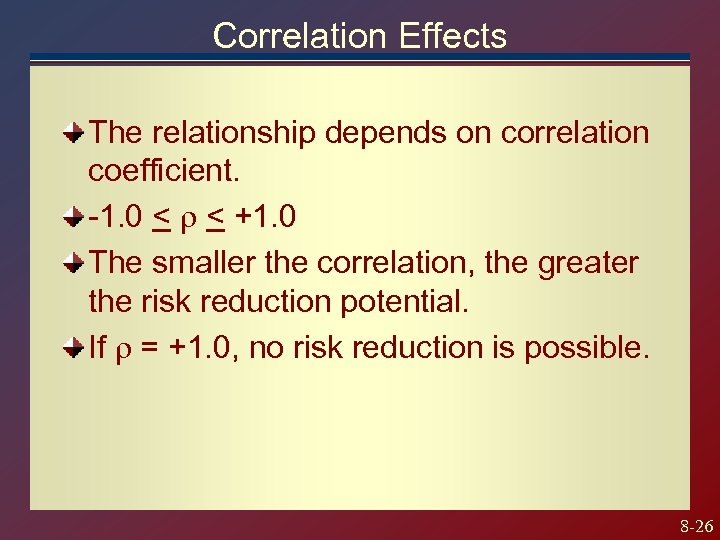 Correlation Effects

The relationship depends on correlation coefficient.

$-1.0 \leq \rho \leq +1.0$

The smaller the correlation, the greater the risk reduction potential.

If $\rho = +1.0$, no risk reduction is possible.

8-26